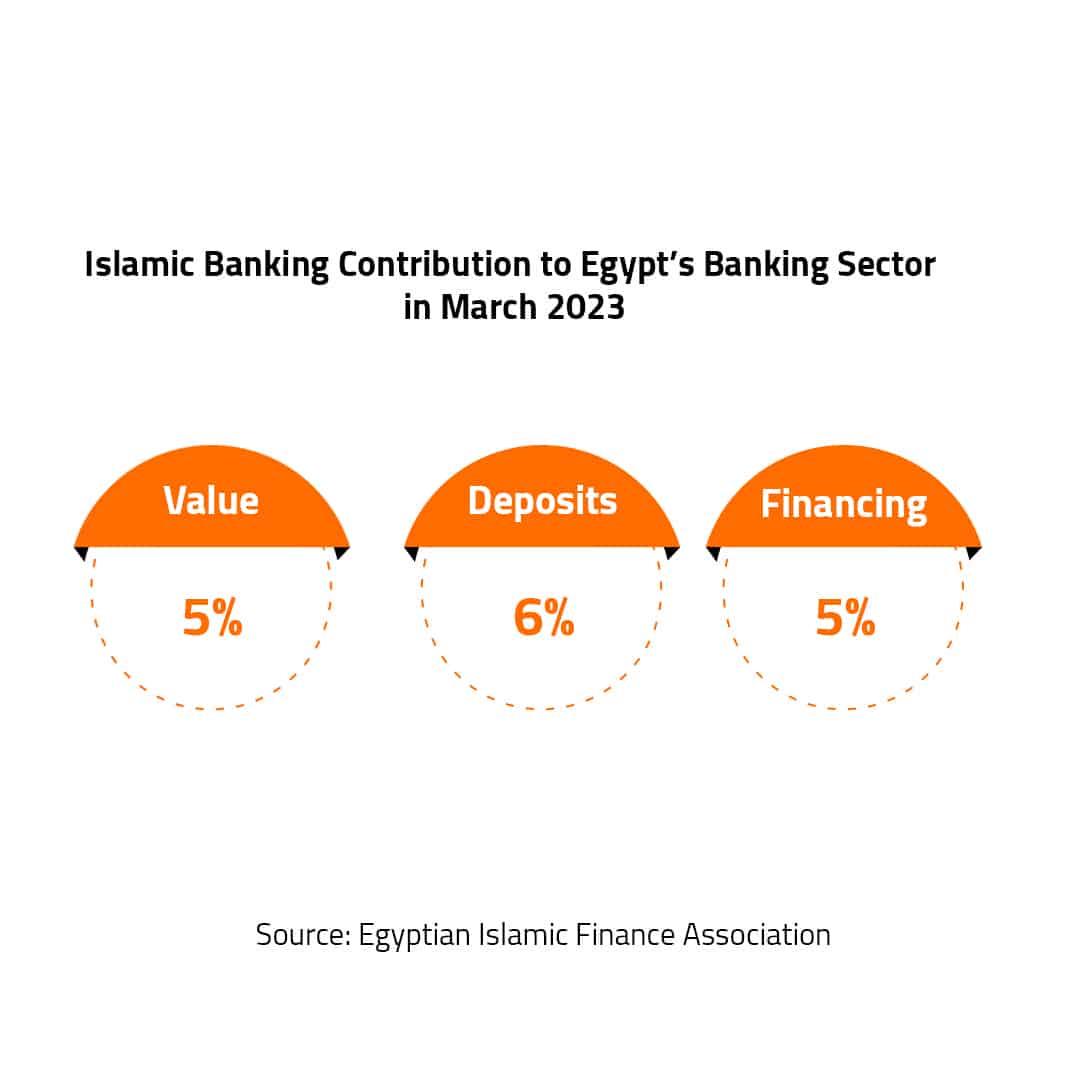 Islamic Banking Contribution to Egypt's Banking Sector in March 2023

Value

5%

Deposits

6%

Financing

5%

Source: Egyptian Islamic Finance Association